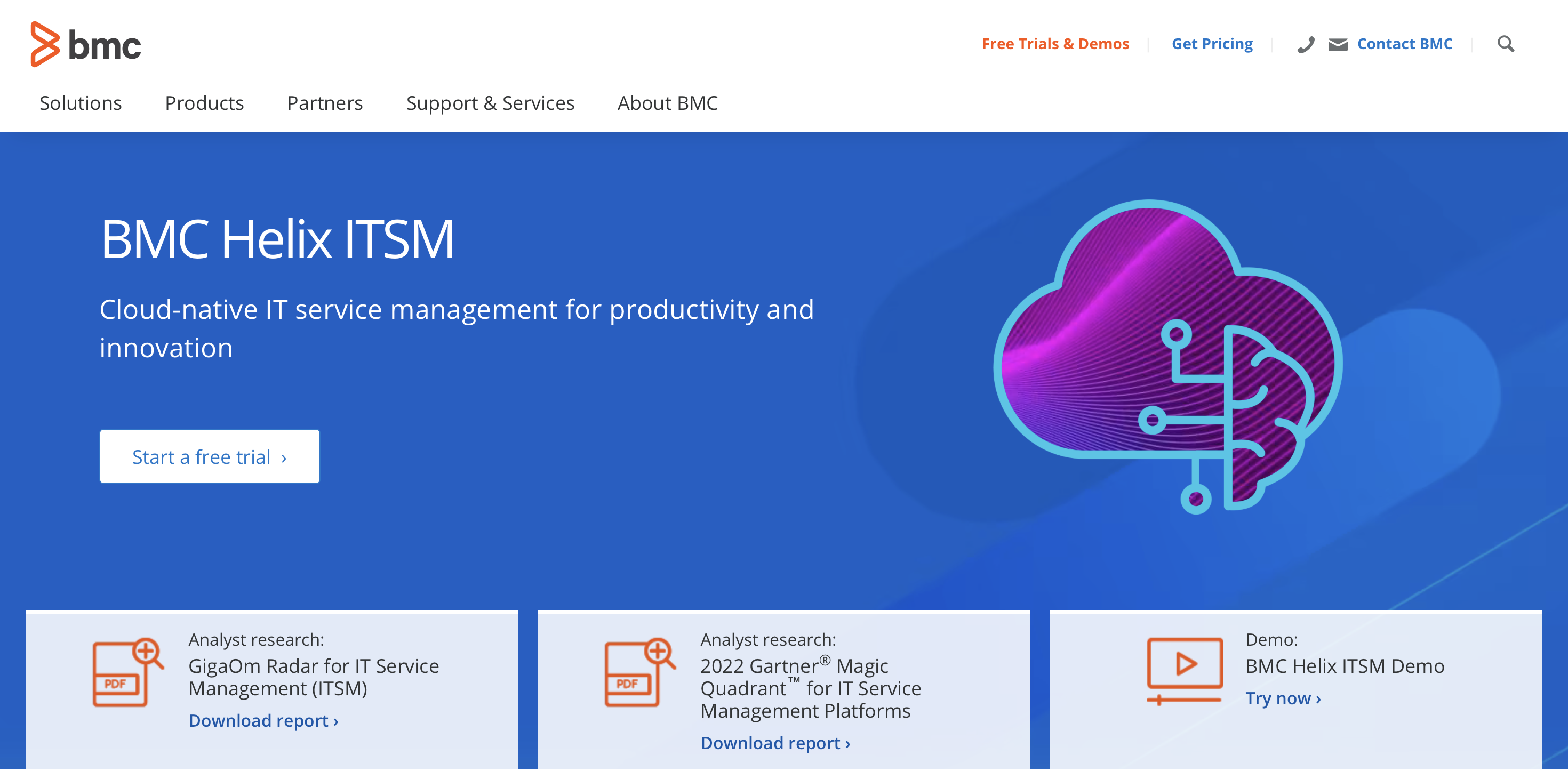 bmc

Free Trials & Demos | Get Pricing | Contact BMC |

Solutions Products Partners Support & Services About BMC

BMC Helix ITSM

Cloud-native IT service management for productivity and innovation

Start a free trial ›

PDF

Analyst research:
GigaOm Radar for IT Service Management (ITSM)
Download report ›

PDF

Analyst research:
2022 Gartner® Magic Quadrant™ for IT Service Management Platforms
Download report ›

Demo:
BMC Helix ITSM Demo
Try now ›